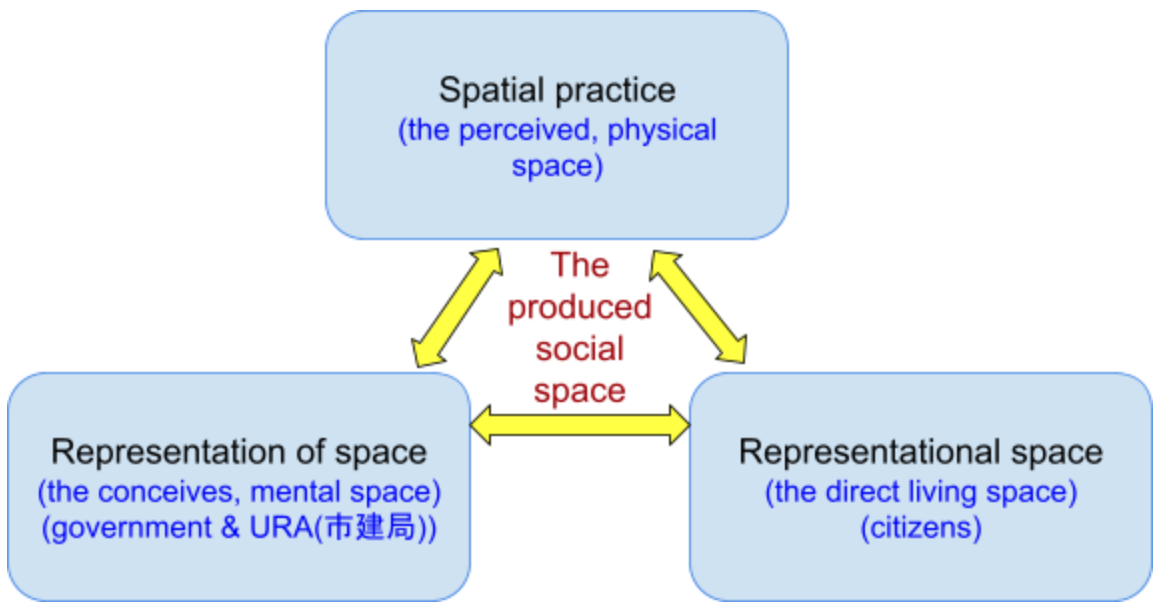 Spatial practice
(the perceived, physical space)

The produced social space

Representation of space
(the conceives, mental space)
(government & URA(市建局))

Representational space
(the direct living space)
(citizens)